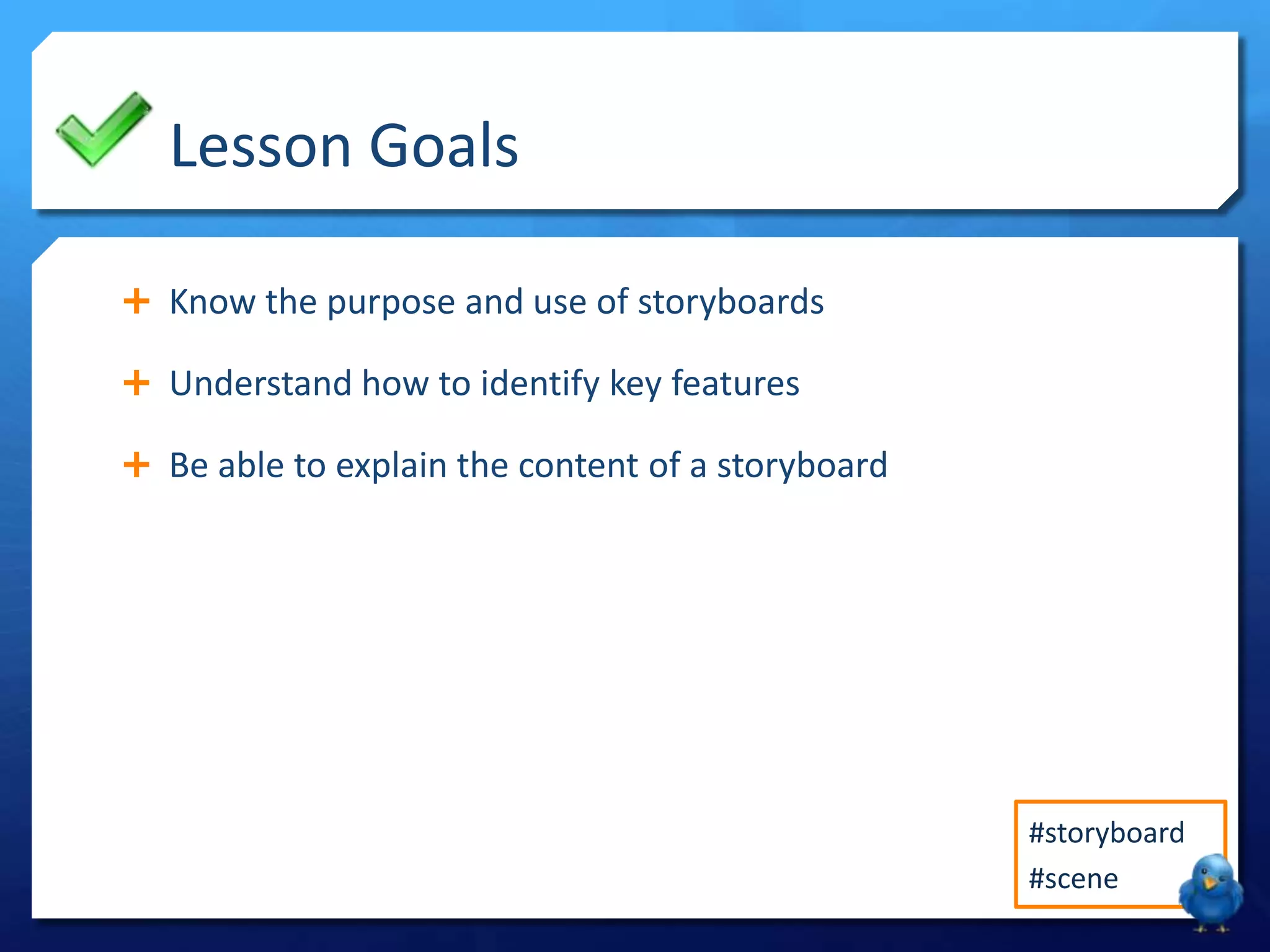 Lesson Goals

+ Know the purpose and use of storyboards

+ Understand how to identify key features

+ Be able to explain the content of a storyboard

#storyboard
#scene